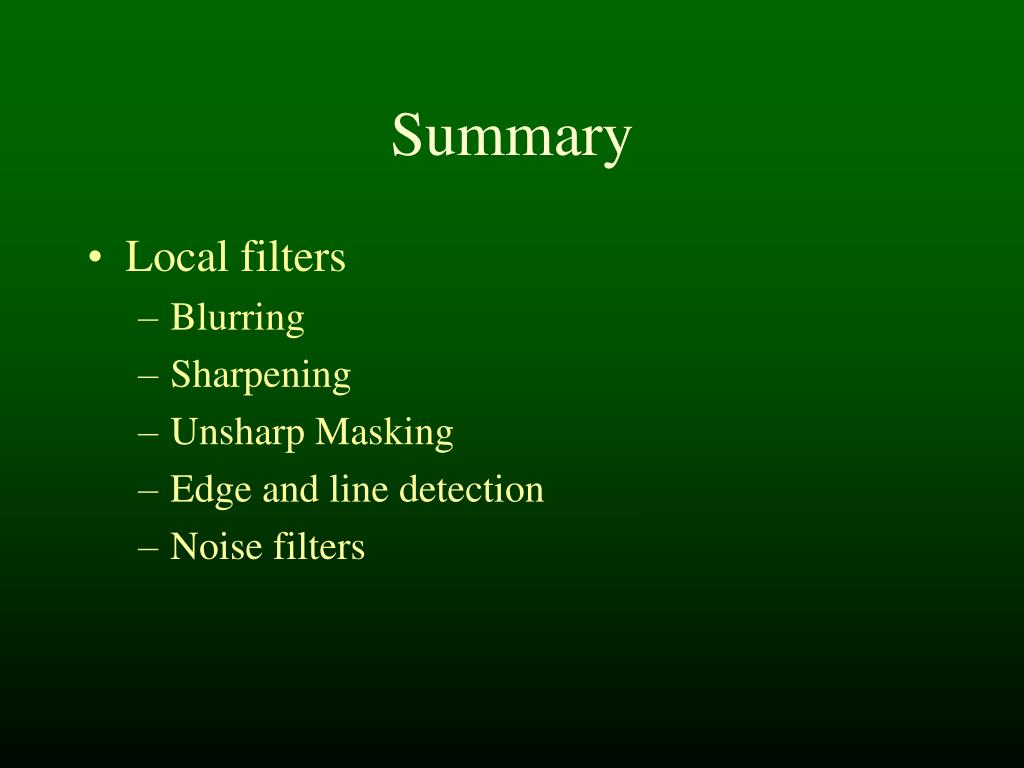 Summary

• Local filters
– Blurring
– Sharpening
– Unsharp Masking
– Edge and line detection
– Noise filters